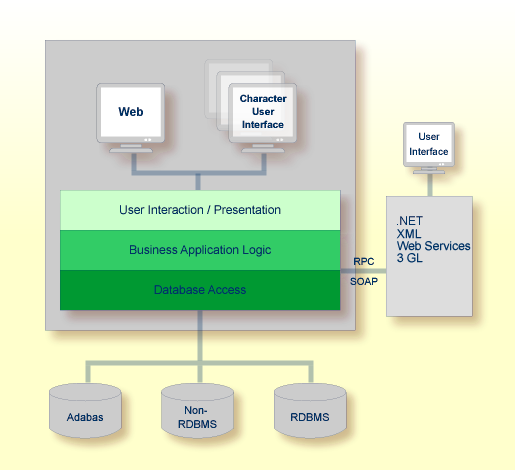 Web

Character User Interface

User Interface

User Interaction / Presentation

Business Application Logic

Database Access

RPC

SOAP

.NET
XML
Web Services
3 GL

Adabas

Non-RDBMS

RDBMS